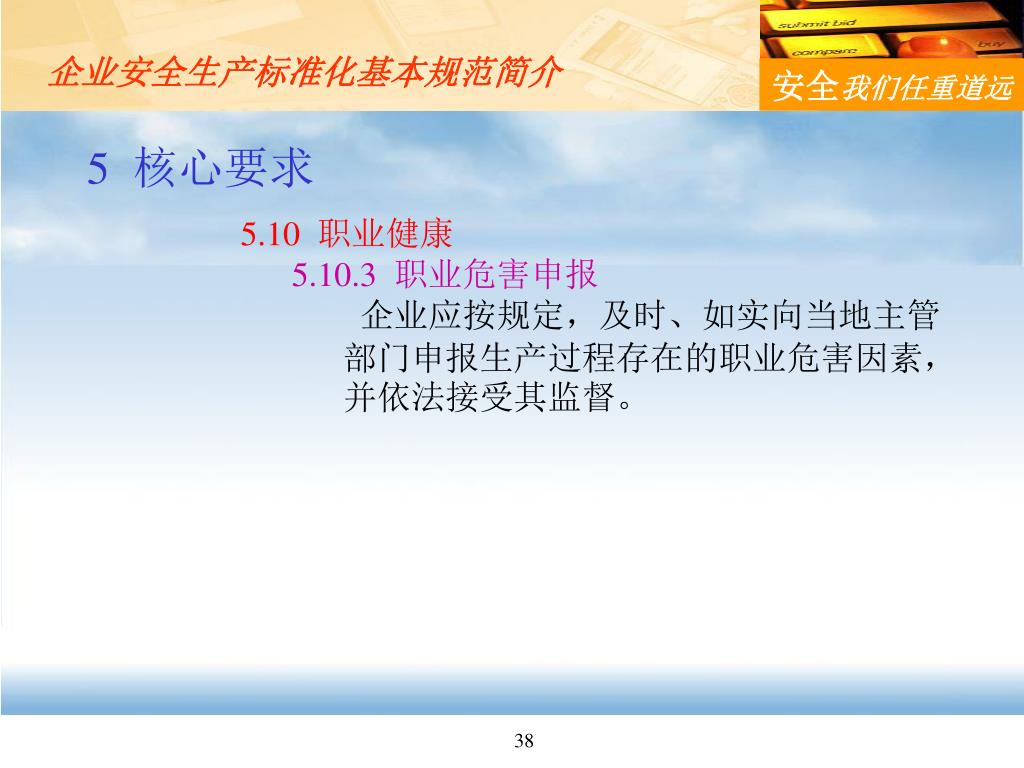 企业安全生产标准化基本规范简介

submit bid
compare
buy

安全我们任重道远

5 核心要求

5.10 职业健康

5.10.3 职业危害申报

企业应按规定，及时、如实向当地主管部门申报生产过程存在的职业危害因素，并依法接受其监督。

38